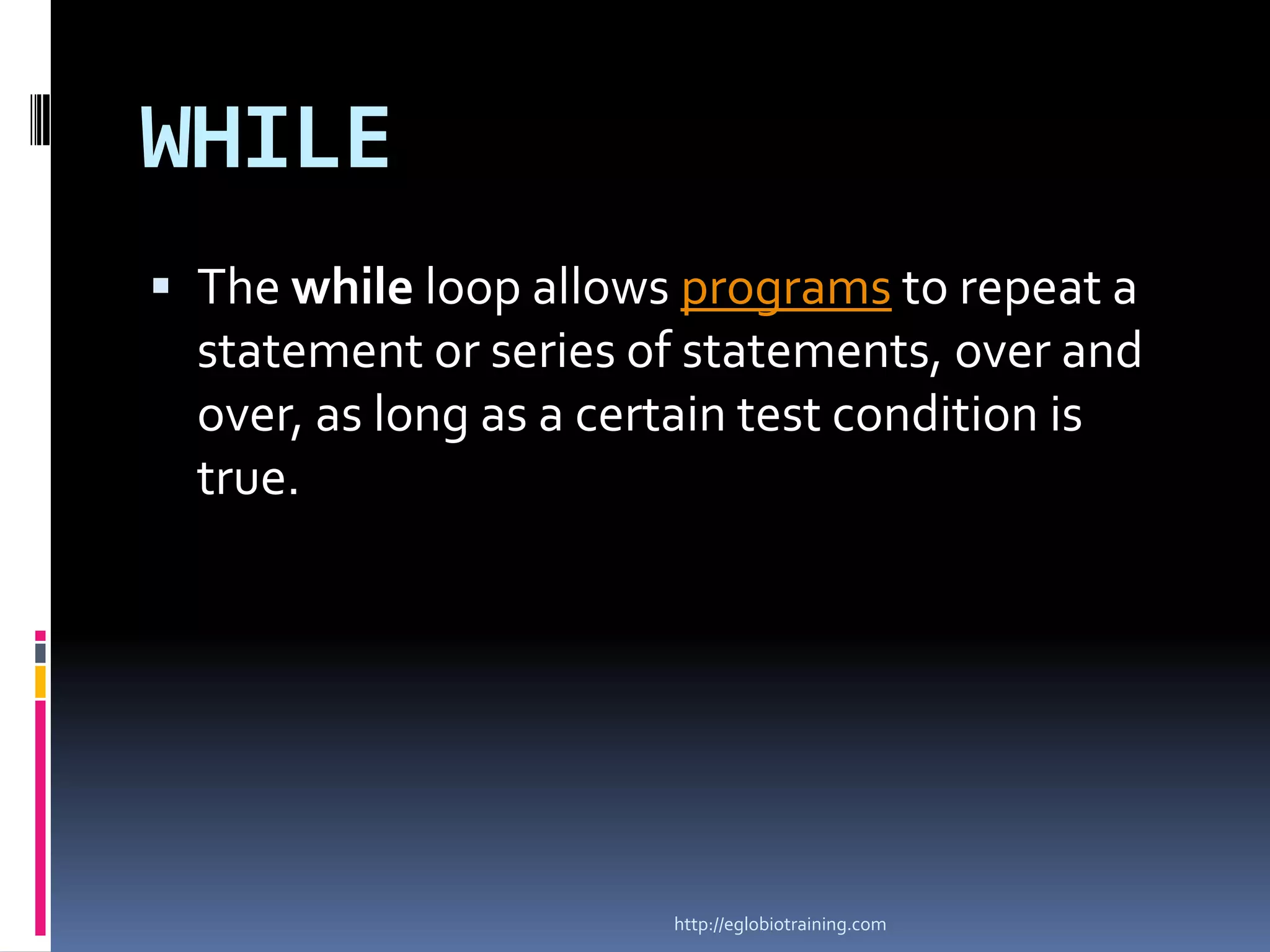 WHILE

▪ The while loop allows programs to repeat a statement or series of statements, over and over, as long as a certain test condition is true.

http://eglobiotraining.com